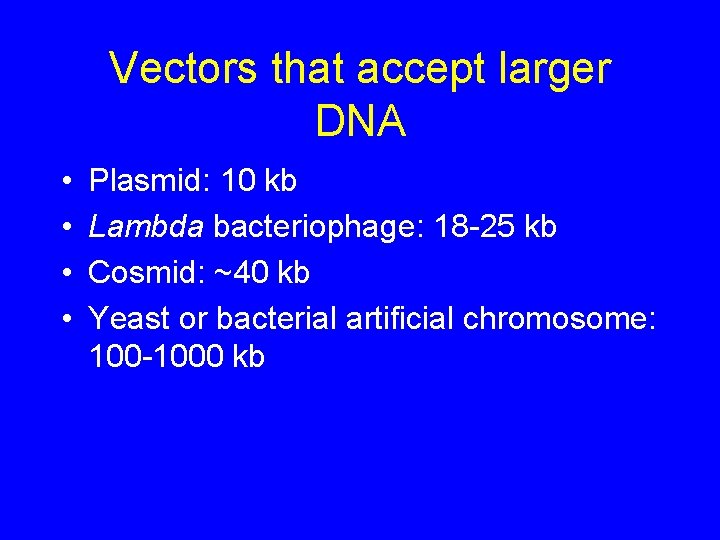 Vectors that accept larger DNA

• Plasmid: 10 kb
• Lambda bacteriophage: 18-25 kb
• Cosmid: ~40 kb
• Yeast or bacterial artificial chromosome: 100-1000 kb